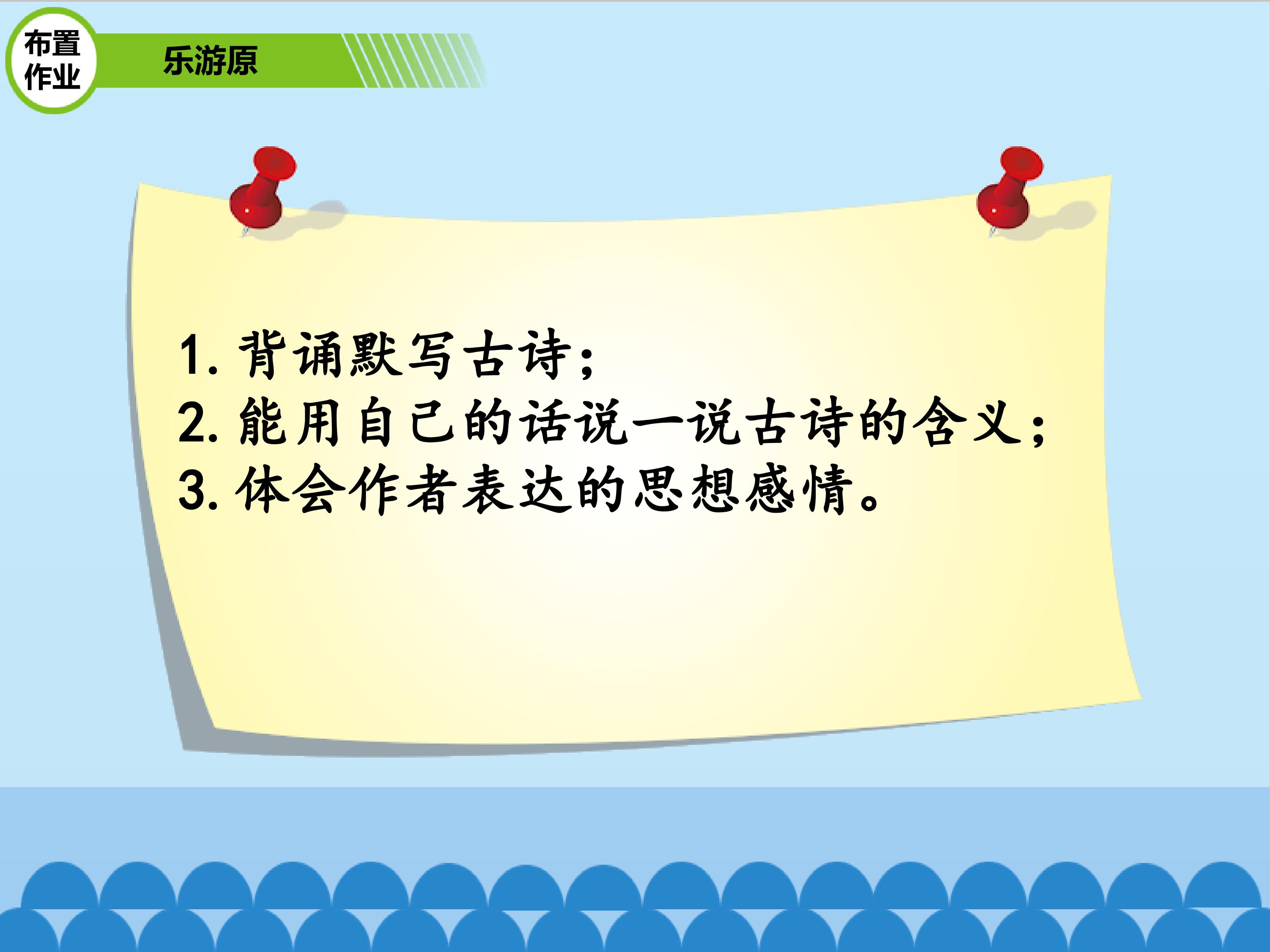 布置作业

乐游原

1. 背诵默写古诗；
2. 能用自己的话说一说古诗的含义；
3. 体会作者表达的思想感情。